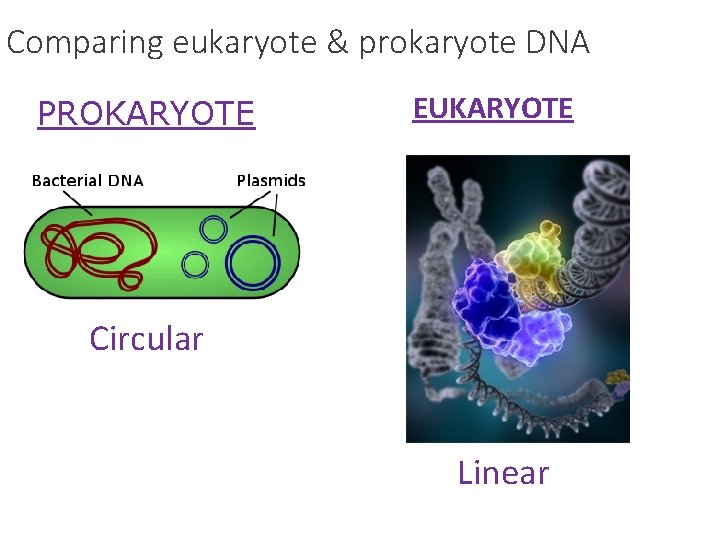 Comparing eukaryote & prokaryote DNA

PROKARYOTE

Bacterial DNA

Plasmids

Circular

EUKARYOTE

Linear